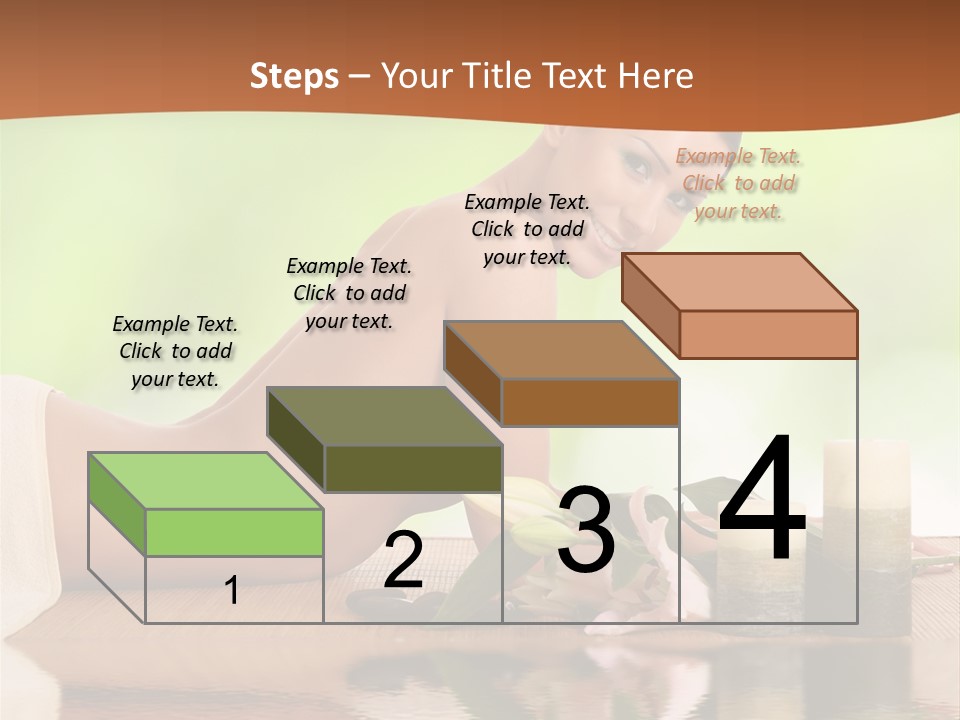 Steps – Your Title Text Here

Example Text. Click to add your text.

Example Text. Click to add your text.

Example Text. Click to add your text.

Example Text. Click to add your text.

1

2

3

4